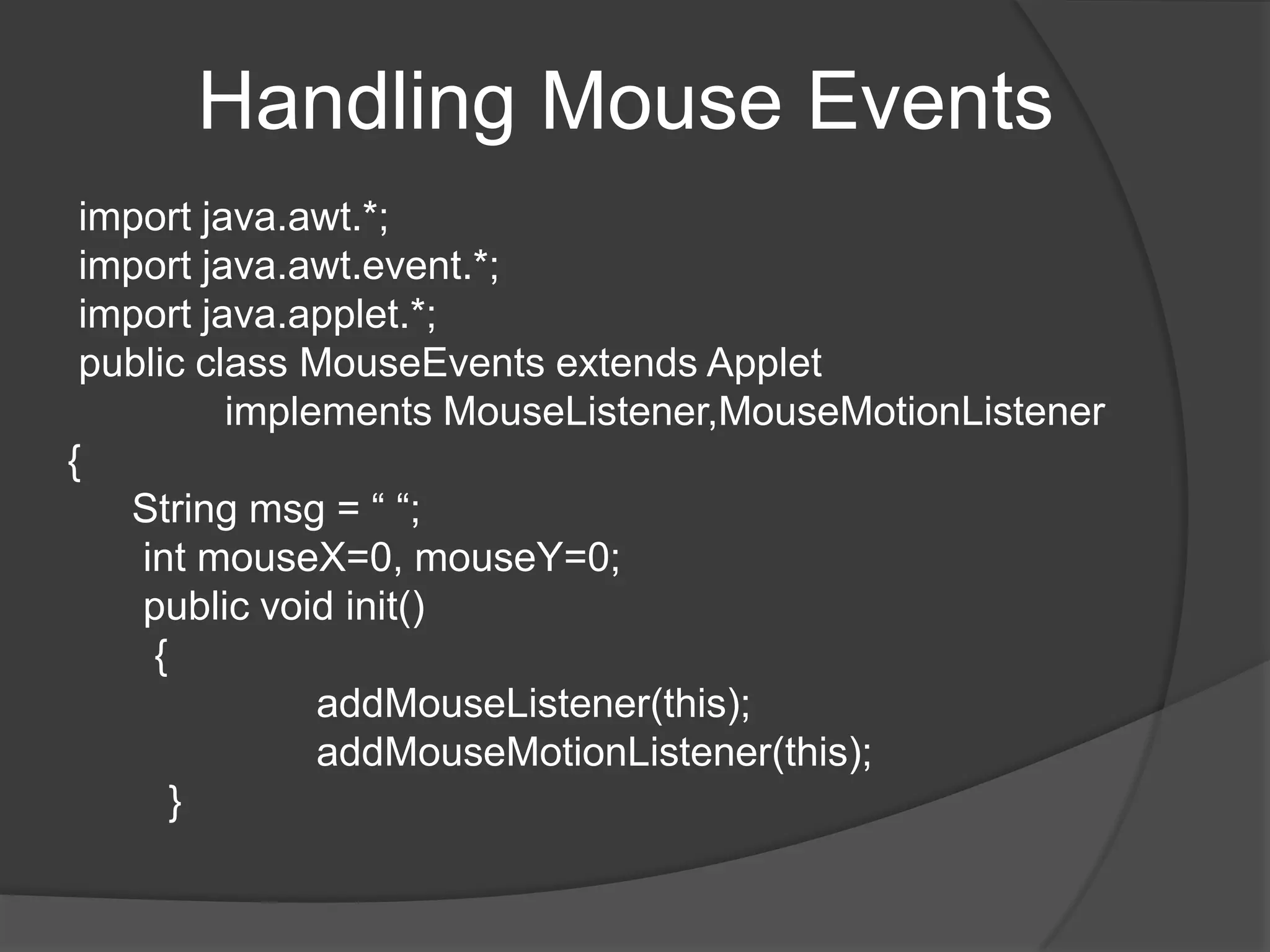 Handling Mouse Events

import java.awt.*;
import java.awt.event.*;
import java.applet.*;
public class MouseEvents extends Applet
implements MouseListener,MouseMotionListener
{
String msg = “ “;
int mouseX=0, mouseY=0;
public void init()
{
addMouseListener(this);
addMouseMotionListener(this);
}